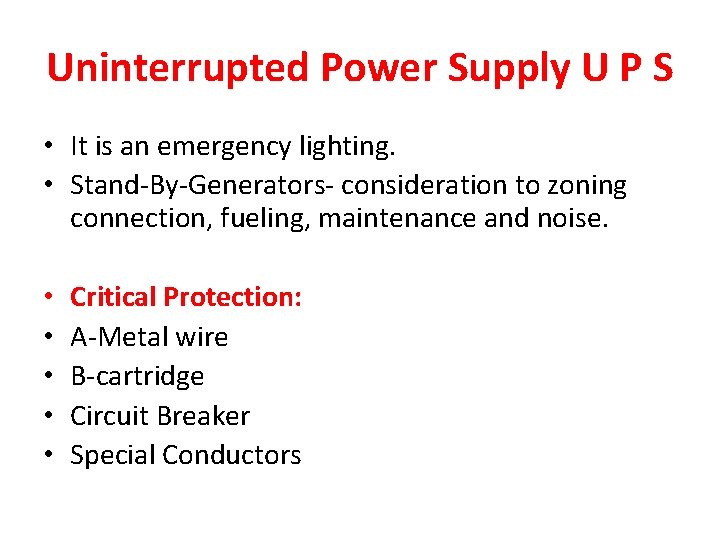 Uninterrupted Power Supply U P S

• It is an emergency lighting.
• Stand-By-Generators- consideration to zoning connection, fueling, maintenance and noise.

• Critical Protection:
• A-Metal wire
• B-cartridge
• Circuit Breaker
• Special Conductors